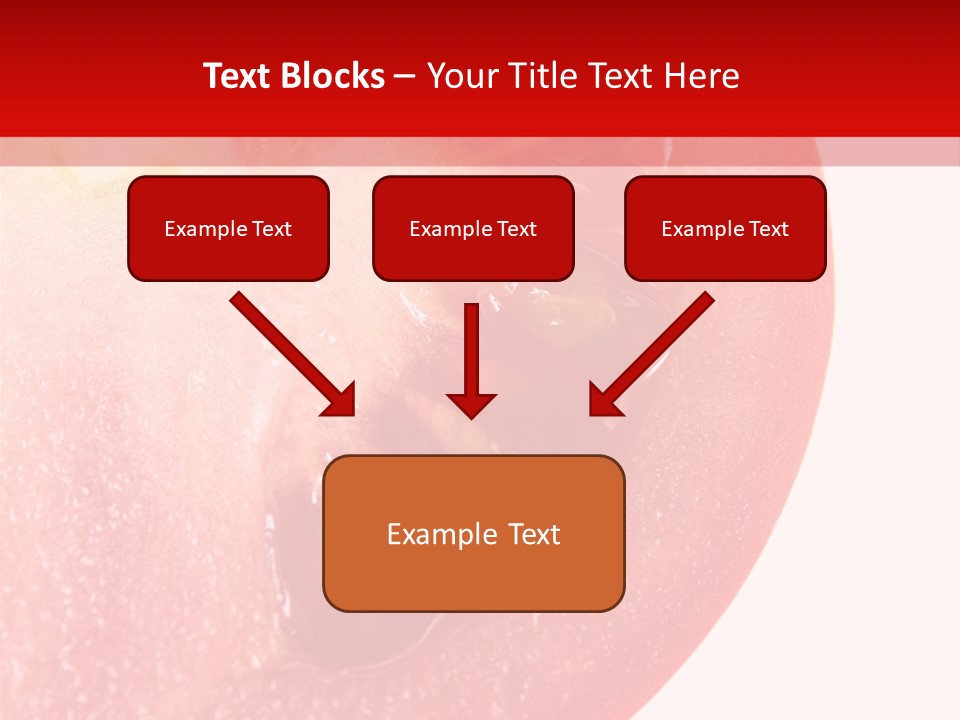 Text Blocks – Your Title Text Here

Example Text

Example Text

Example Text

Example Text